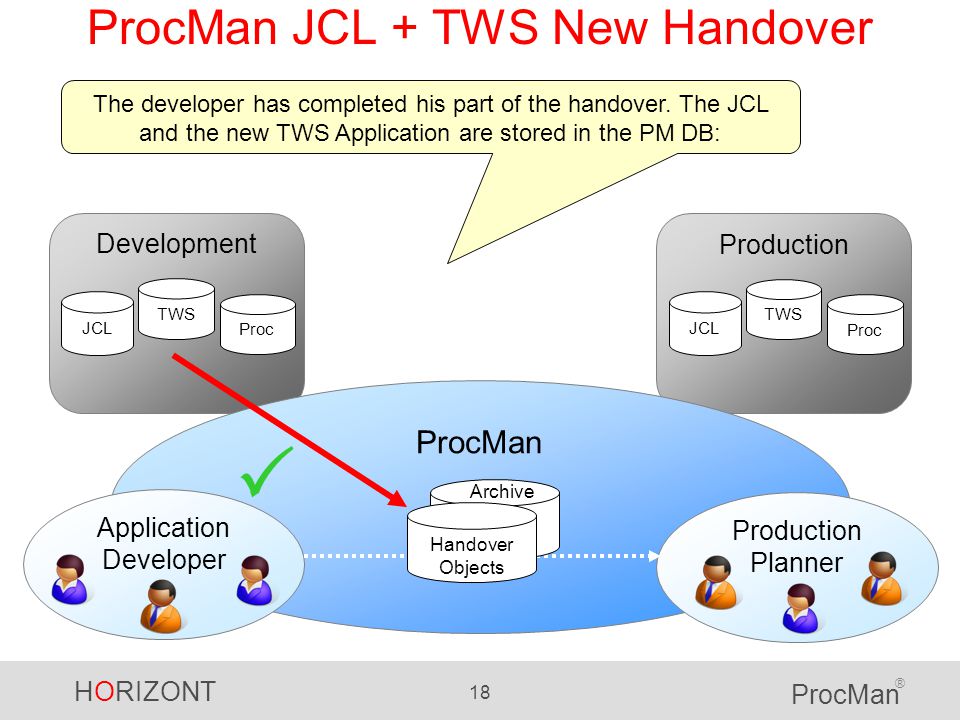 ProcMan JCL + TWS New Handover

The developer has completed his part of the handover. The JCL and the new TWS Application are stored in the PM DB:

Development

JCL

TWS

Proc

Production

JCL

TWS

Proc

ProcMan

Archive

Handover Objects

Application Developer

Production Planner

HORIZONT

18

ProcMan®